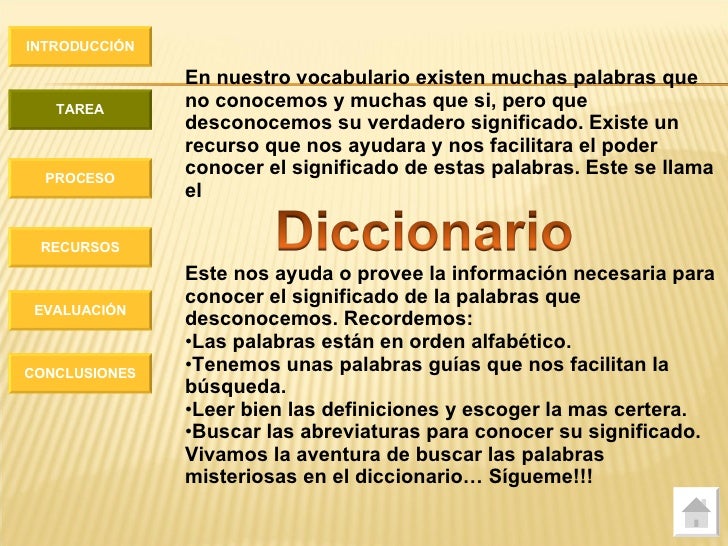 INTRODUCCIÓN

TAREA

PROCESO

RECURSOS

EVALUACIÓN

CONCLUSIONES

En nuestro vocabulario existen muchas palabras que no conocemos y muchas que si, pero que desconocemos su verdadero significado. Existe un recurso que nos ayudara y nos facilitara el poder conocer el significado de estas palabras. Este se llama el

Diccionario

Este nos ayuda o provee la información necesaria para conocer el significado de la palabras que desconocemos. Recordemos:
•Las palabras están en orden alfabético.
•Tenemos unas palabras guías que nos facilitan la búsqueda.
•Leer bien las definiciones y escoger la mas certera.
•Buscar las abreviaturas para conocer su significado.
Vivamos la aventura de buscar las palabras misteriosas en el diccionario… Sígueme!!!